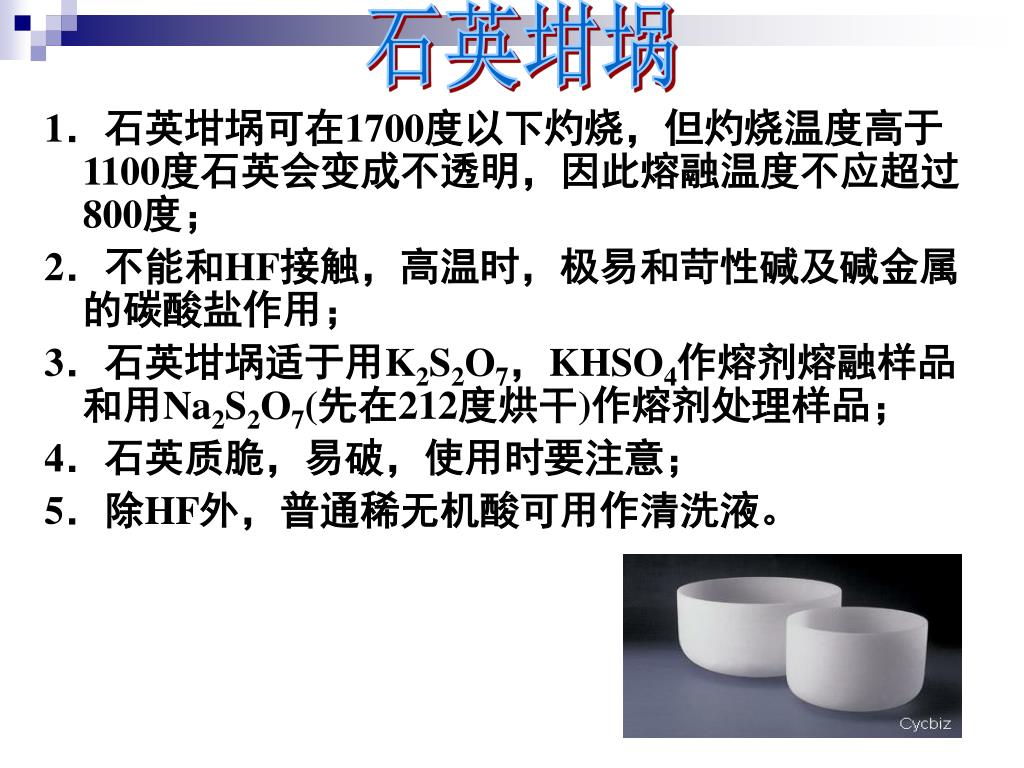 石英坩埚

1．石英坩埚可在1700度以下灼烧，但灼烧温度高于1100度石英会变成不透明，因此熔融温度不应超过800度；

2．不能和HF接触，高温时，极易和苛性碱及碱金属的碳酸盐作用；

3．石英坩埚适于用$K_2S_2O_7$，$KHSO_4$作熔剂熔融样品和用$Na_2S_2O_7$(先在212度烘干)作熔剂处理样品；

4．石英质脆，易破，使用时要注意；

5．除HF外，普通稀无机酸可用作清洗液。

Cycbiz